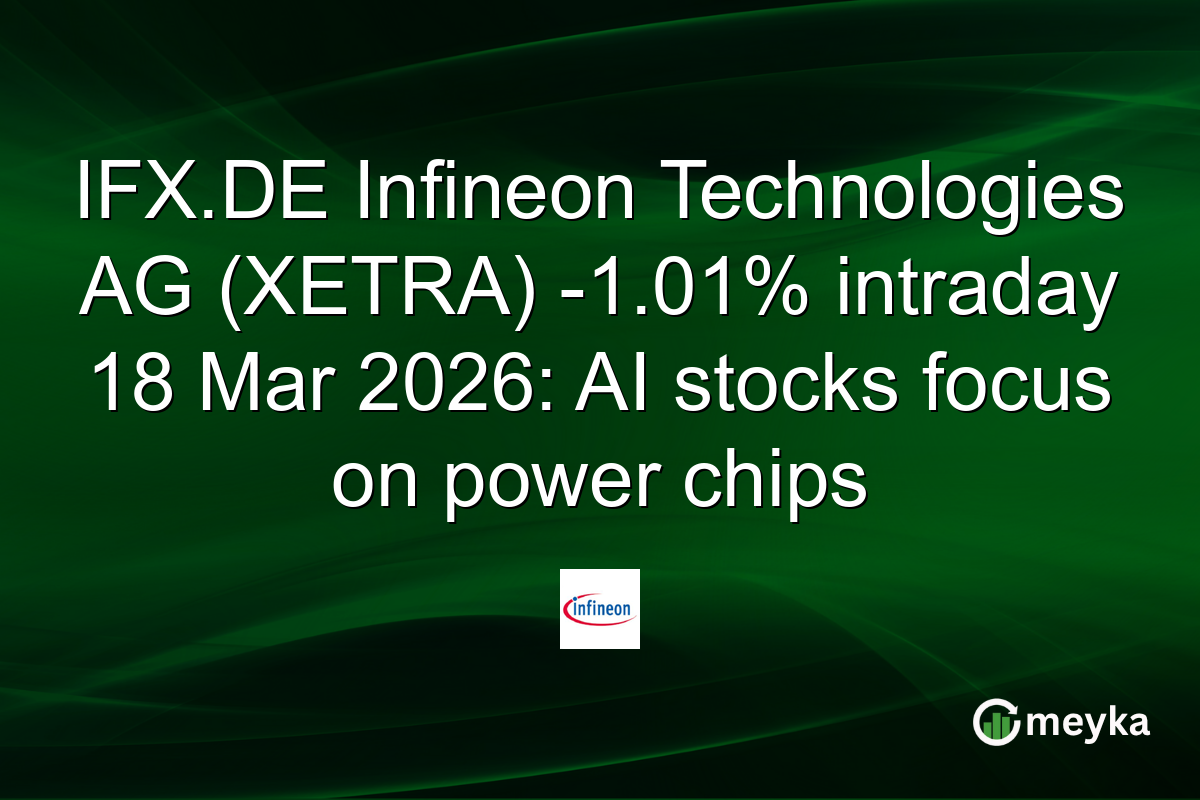 IFX.DE Infineon Technologies AG (XETRA) -1.01% intraday 18 Mar 2026: AI stocks focus on power chips

infineon

meyka